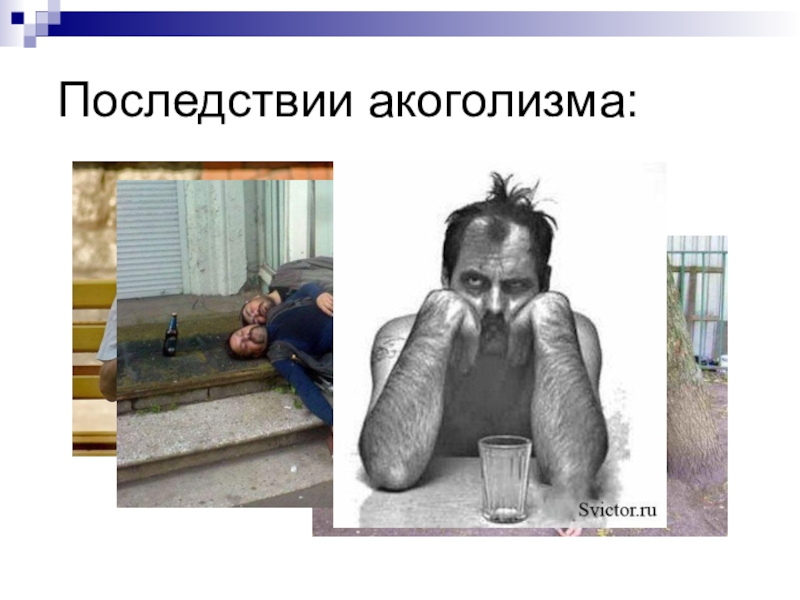 Последствии акоголизма:

Svictor.ru